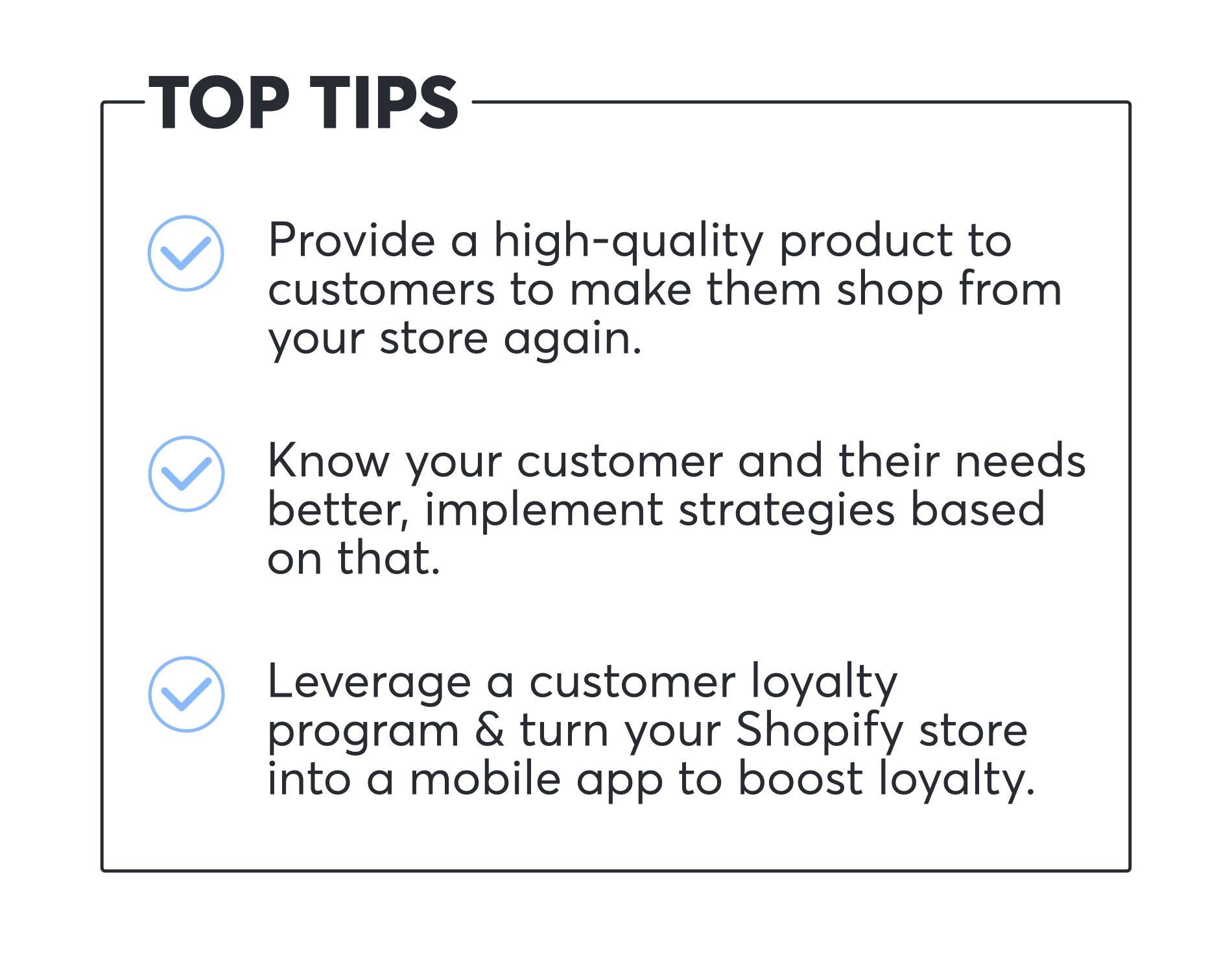 TOP TIPS

Provide a high-quality product to customers to make them shop from your store again.

Know your customer and their needs better, implement strategies based on that.

Leverage a customer loyalty program & turn your Shopify store into a mobile app to boost loyalty.